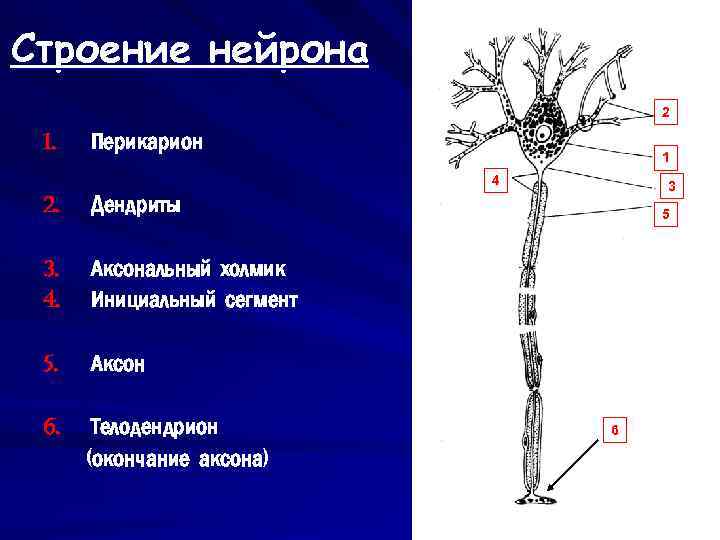 Строение нейрона

1. Перикарион

2. Дендриты

3. Аксональный холмик
4. Инициальный сегмент

5. Аксон

6. Телодендрион
(окончание аксона)

2
1
4
3
5
6